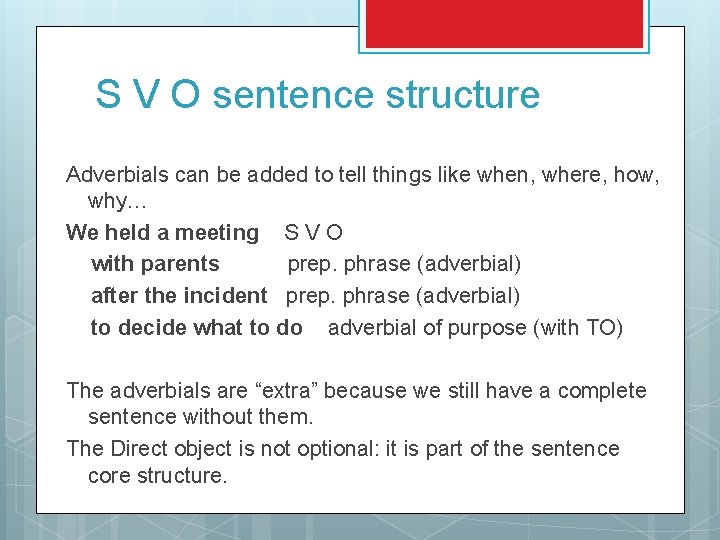 S V O sentence structure

Adverbials can be added to tell things like when, where, how, why…

We held a meeting S V O

with parents prep. phrase (adverbial)

after the incident prep. phrase (adverbial)

to decide what to do adverbial of purpose (with TO)

The adverbials are “extra” because we still have a complete sentence without them.

The Direct object is not optional: it is part of the sentence core structure.